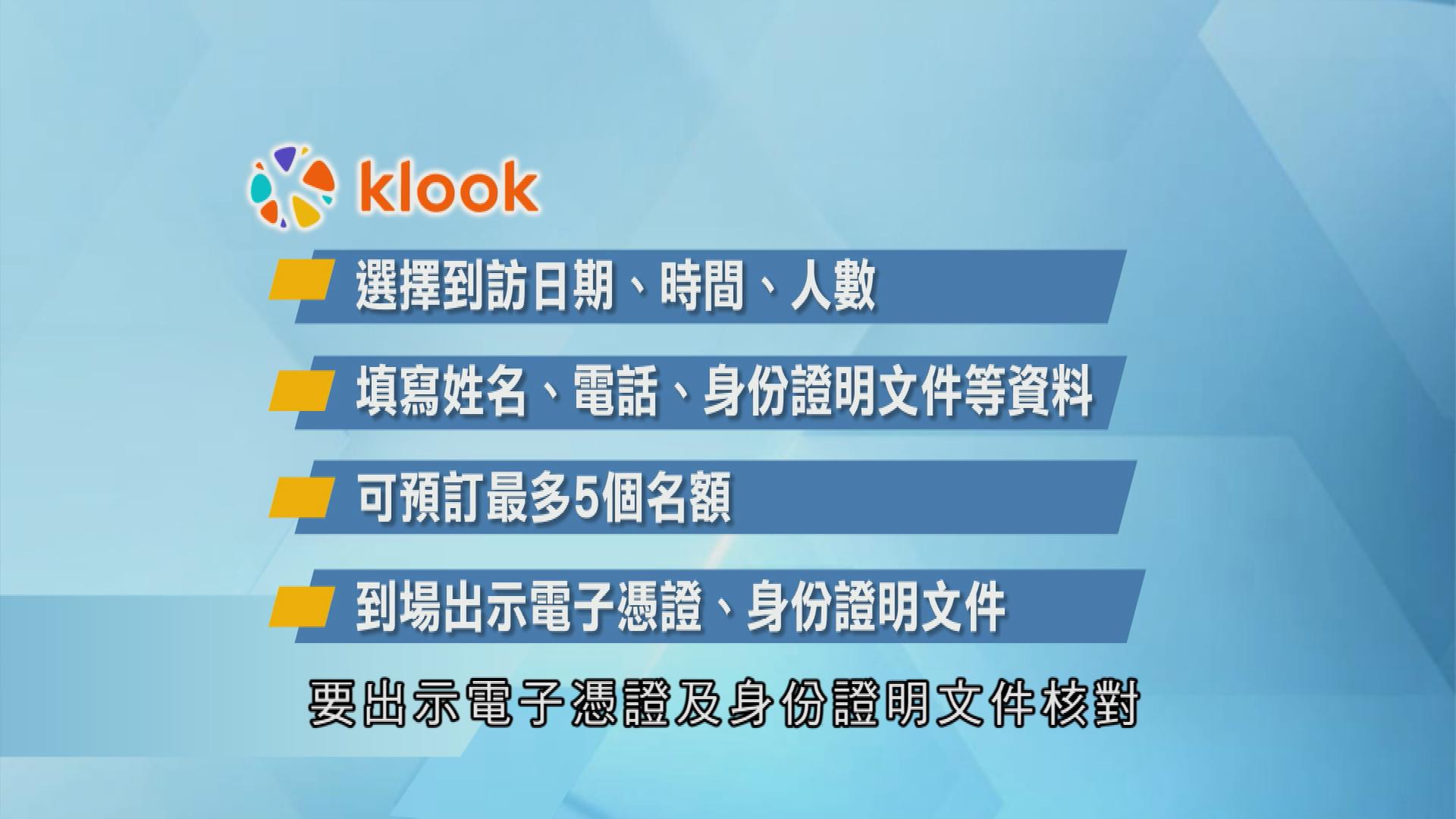 klook

選擇到訪日期、時間、人數

填寫姓名、電話、身份證明文件等資料

可預訂最多5個名額

到場出示電子憑證、身份證明文件

要出示電子憑證及身份證明文件核對